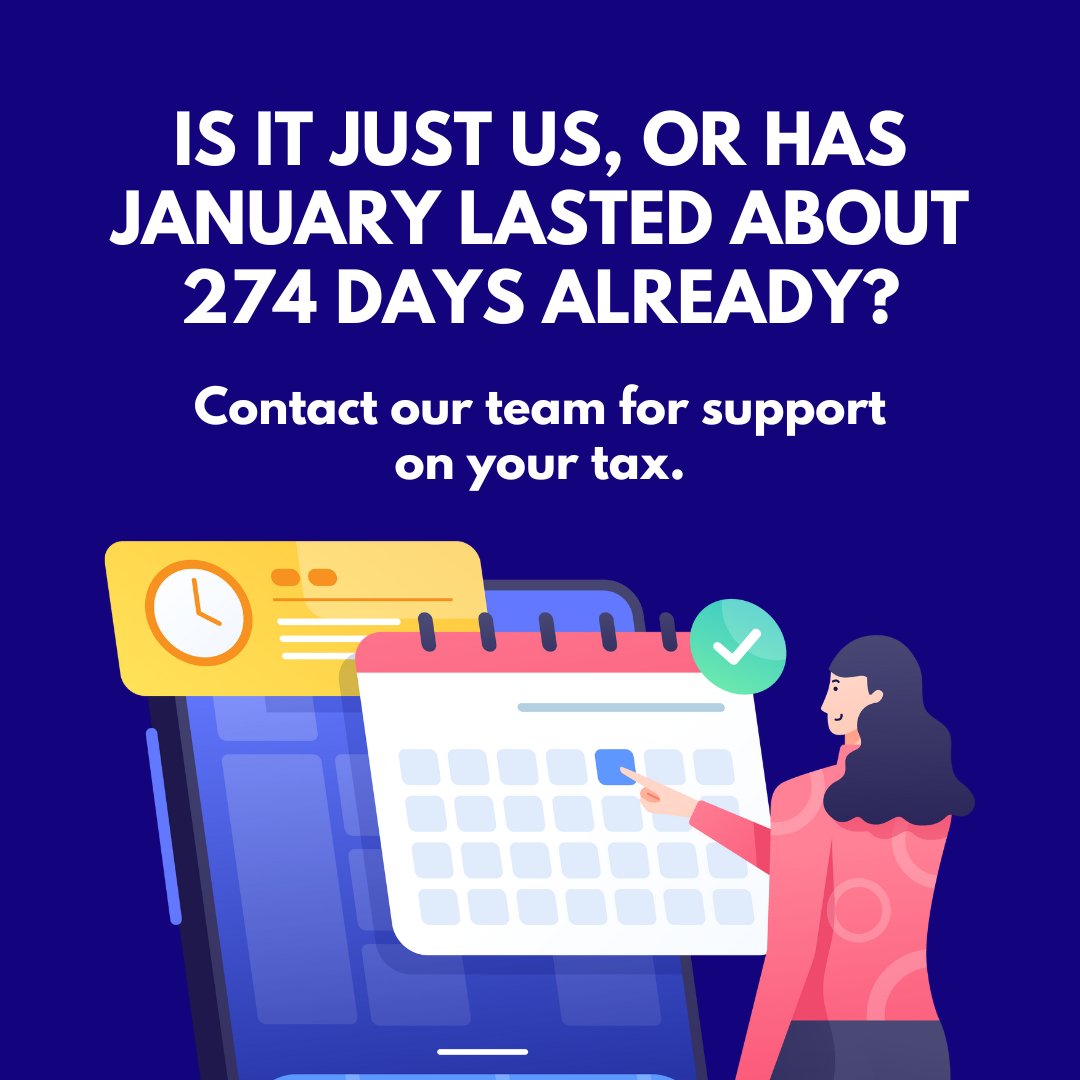 IS IT JUST US, OR HAS JANUARY LASTED ABOUT 274 DAYS ALREADY?

Contact our team for support on your tax.